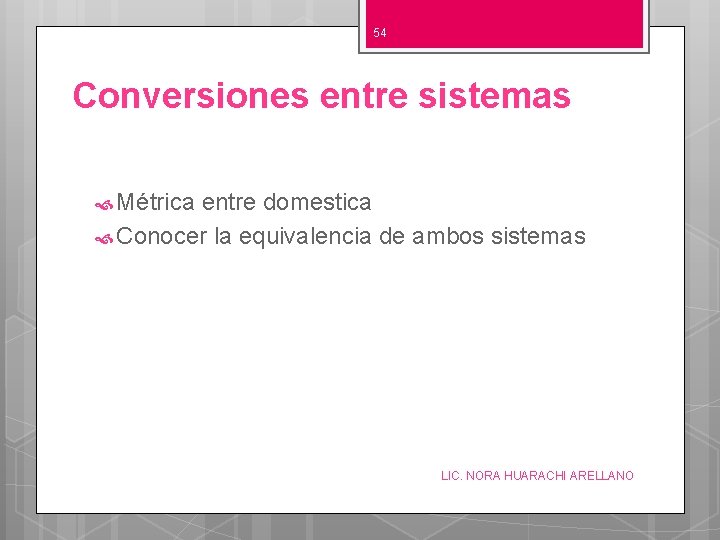 54

Conversiones entre sistemas

Métrica entre domestica
Conocer la equivalencia de ambos sistemas

LIC. NORA HUARACHI ARELLANO